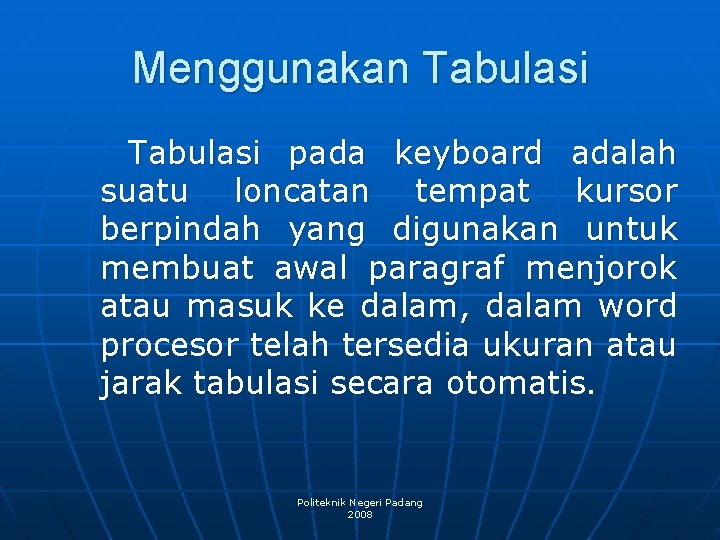 Menggunakan Tabulasi

Tabulasi pada keyboard adalah suatu loncatan tempat kursor berpindah yang digunakan untuk membuat awal paragraf menjorok atau masuk ke dalam, dalam word procesor telah tersedia ukuran atau jarak tabulasi secara otomatis.

Politeknik Negeri Padang
2008